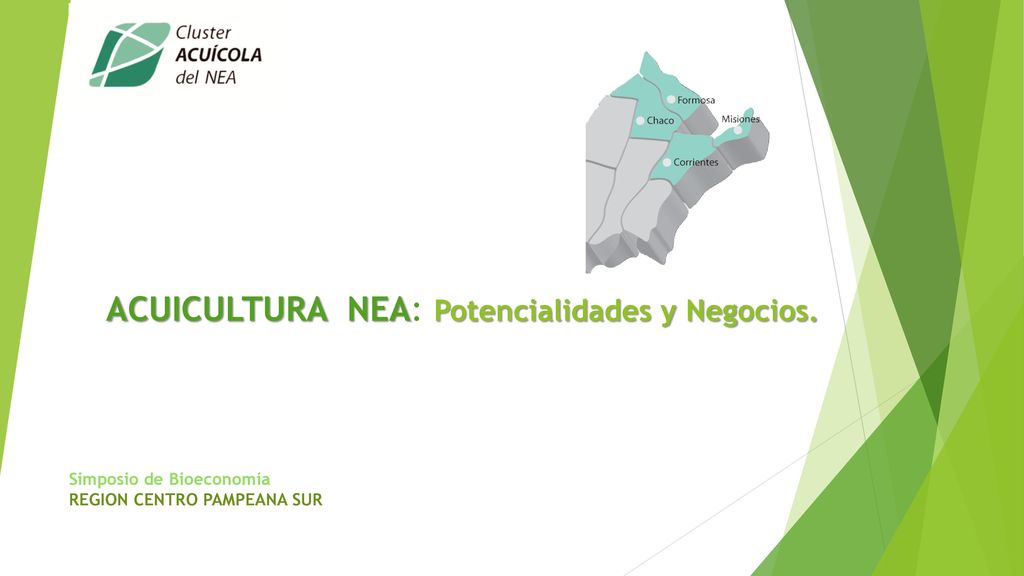 Cluster
ACUÍCOLA
del NEA

Formosa
Chaco
Misiones
Corrientes

ACUICULTURA NEA: Potencialidades y Negocios.

Simposio de Bioeconomía
REGION CENTRO PAMPEANA SUR